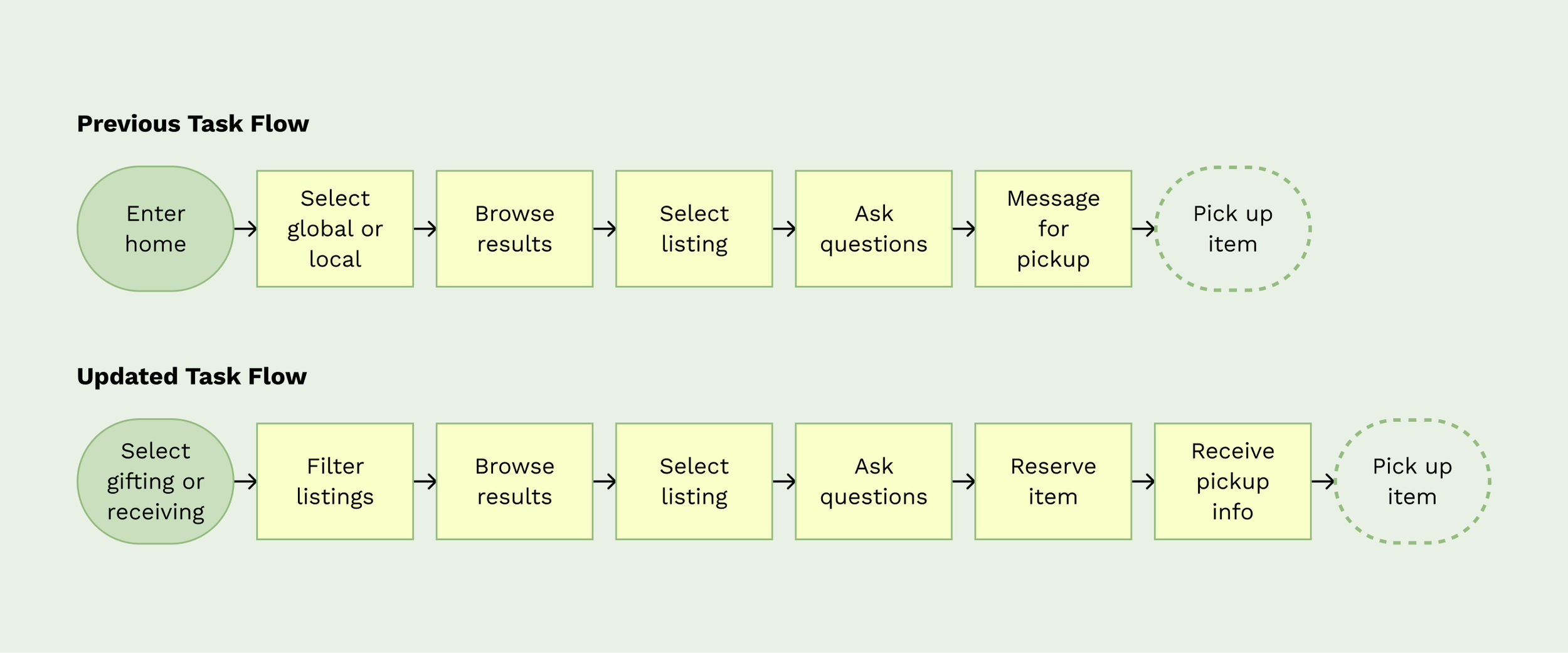 Previous Task Flow

Enter home

Select global or local

Browse results

Select listing

Ask questions

Message for pickup

Pick up item

Updated Task Flow

Select gifting or receiving

Filter listings

Browse results

Select listing

Ask questions

Reserve item

Receive pickup info

Pick up item